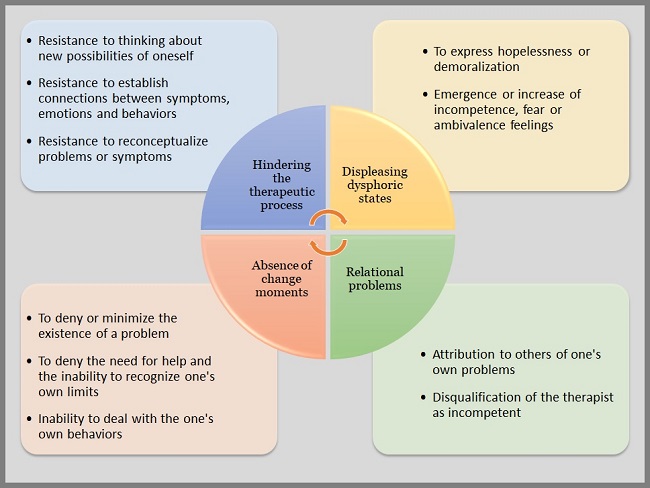 • Resistance to thinking about new possibilities of oneself
• Resistance to establish connections between symptoms, emotions and behaviors
• Resistance to reconceptualize problems or symptoms

• To express hopelessness or demoralization
• Emergence or increase of incompetence, fear or ambivalence feelings

Hindering the therapeutic process

Displeasing dysphoric states

Absence of change moments

Relational problems

• To deny or minimize the existence of a problem
• To deny the need for help and the inability to recognize one's own limits
• Inability to deal with the one's own behaviors

• Attribution to others of one's own problems
• Disqualification of the therapist as incompetent